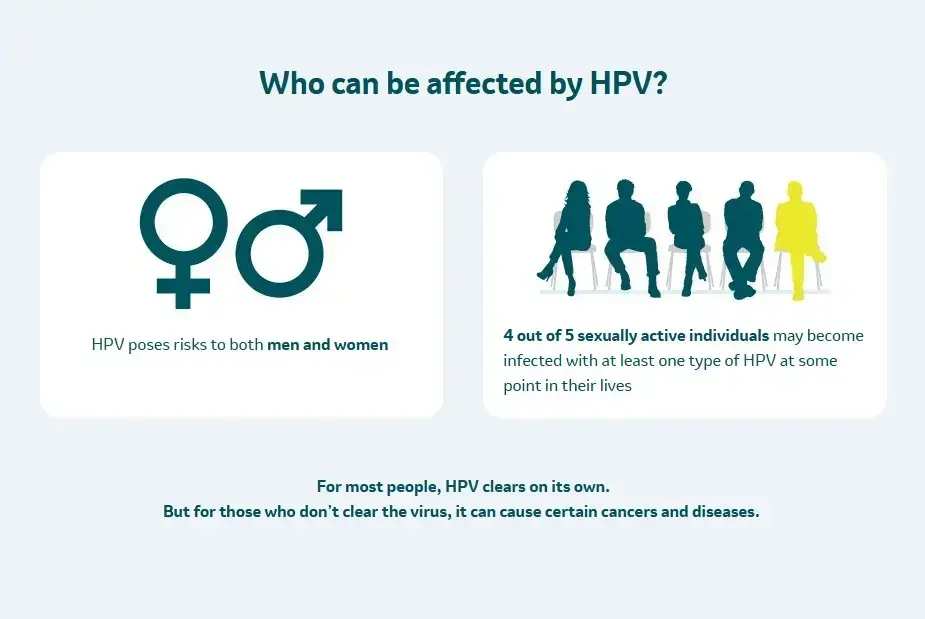 Who can be affected by HPV?

HPV poses risks to both men and women

4 out of 5 sexually active individuals may become infected with at least one type of HPV at some point in their lives

For most people, HPV clears on its own.
But for those who don't clear the virus, it can cause certain cancers and diseases.